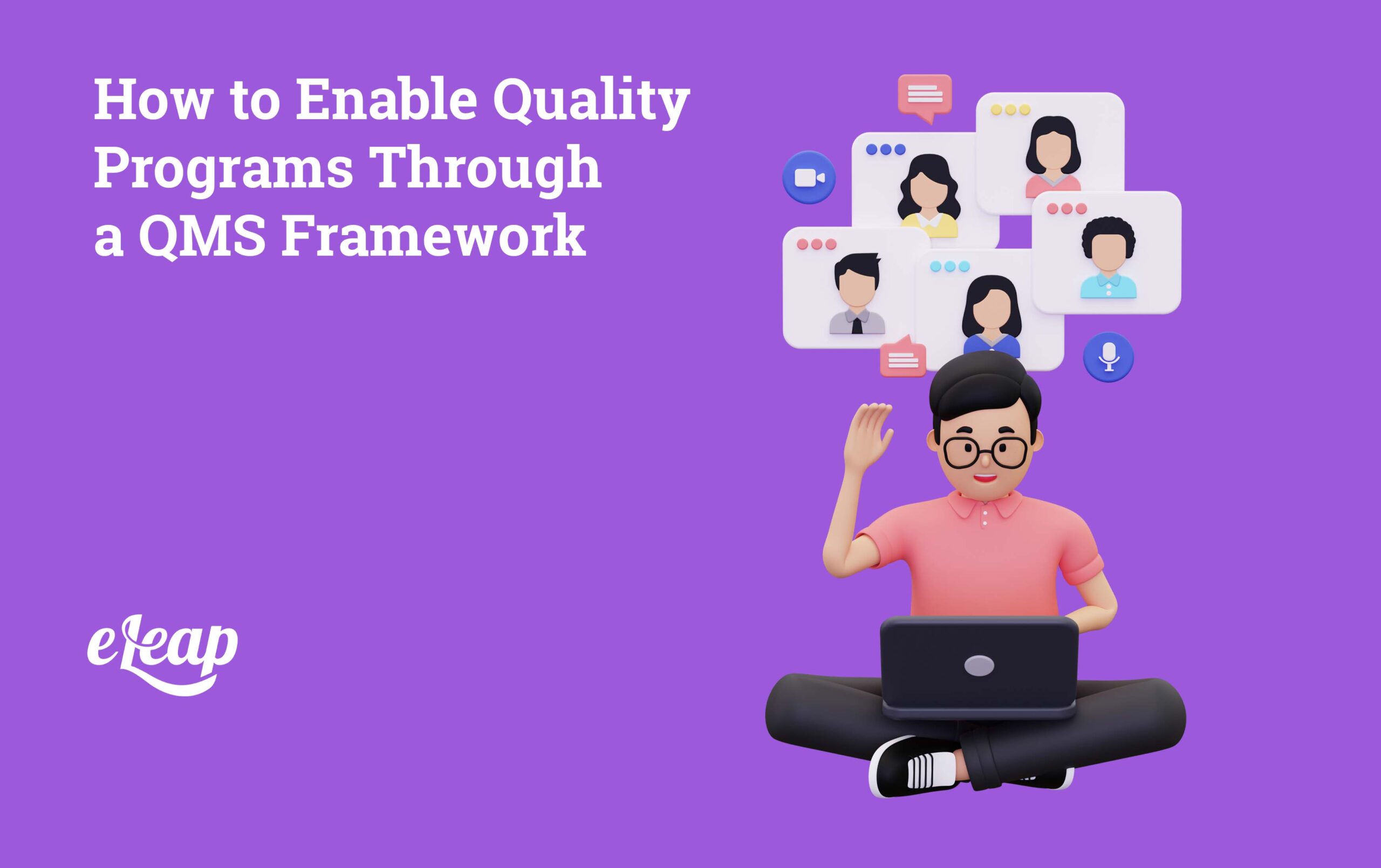 How to Enable Quality Programs Through a QMS Framework

eLeap